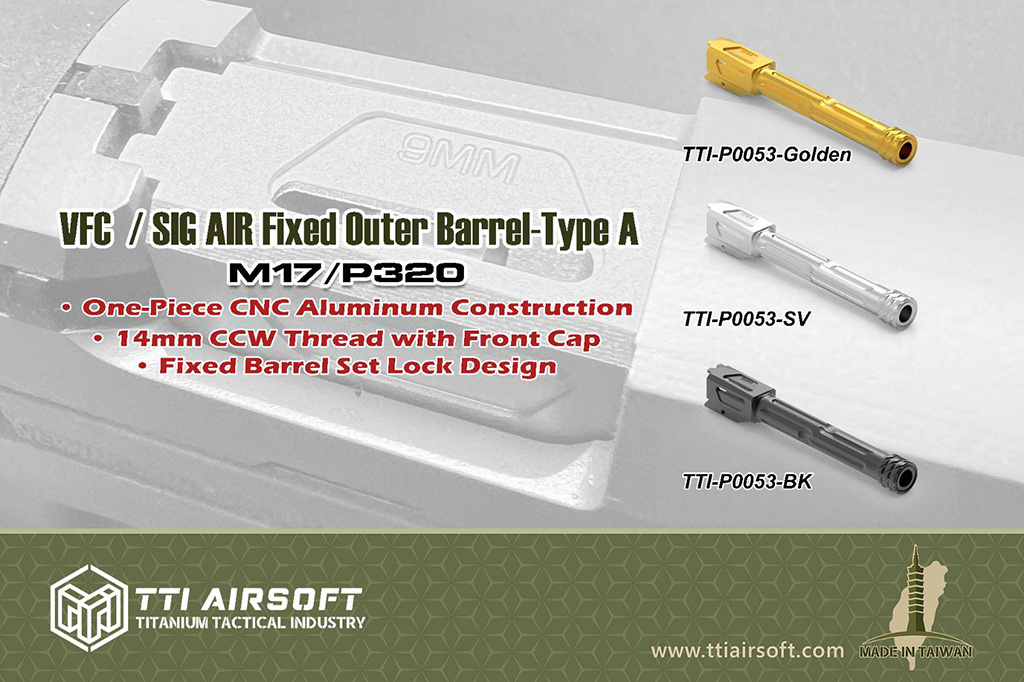 9MM

VFC / SIG AIR Fixed Outer Barrel-Type A

M17/P320

• One-Piece CNC Aluminum Construction
• 14mm CCW Thread with Front Cap
• Fixed Barrel Set Lock Design

TTI-P0053-Golden

TTI-P0053-SV

TTI-P0053-BK

TTI AIRSOFT
TITANIUM TACTICAL INDUSTRY

www.ttiairsoft.com

MADE IN TAIWAN